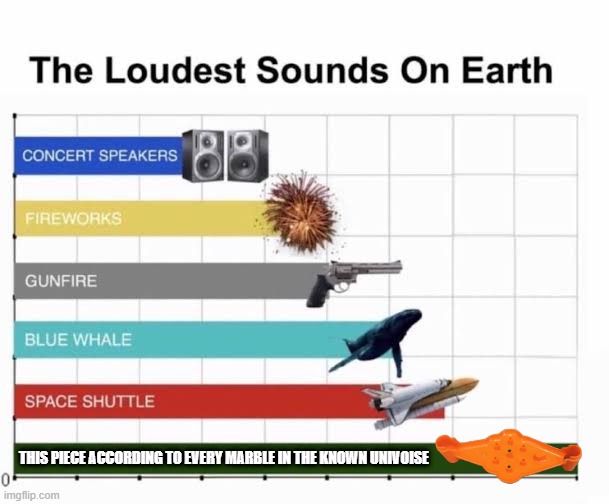 The Loudest Sounds On Earth

CONCERT SPEAKERS

FIREWORKS

GUNFIRE

BLUE WHALE

SPACE SHUTTLE

THIS PIECE ACCORDING TO EVERY MARBLE IN THE KNOWN UNIVOISE

0

imgflip.com